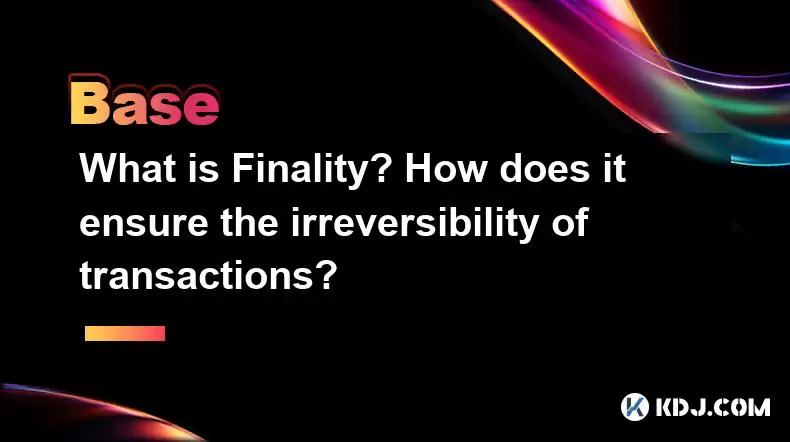 Base

What is Finality? How does it ensure the irreversibility of transactions?

KDJ.COM